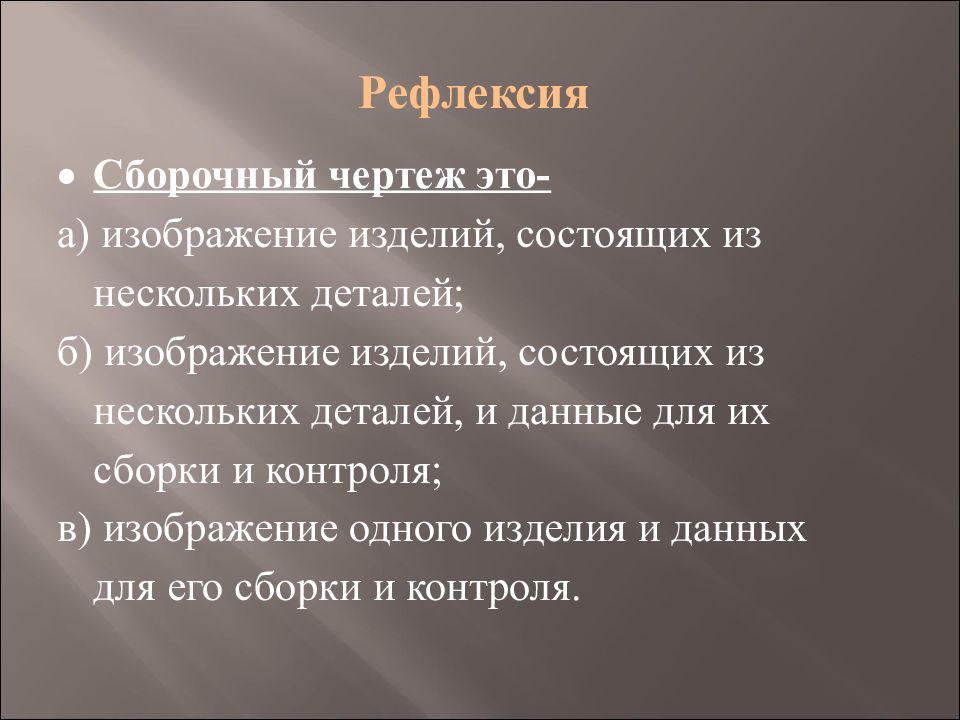 Рефлексия

• Сборочный чертеж это-

а) изображение изделий, состоящих из нескольких деталей;

б) изображение изделий, состоящих из нескольких деталей, и данные для их сборки и контроля;

в) изображение одного изделия и данных для его сборки и контроля.